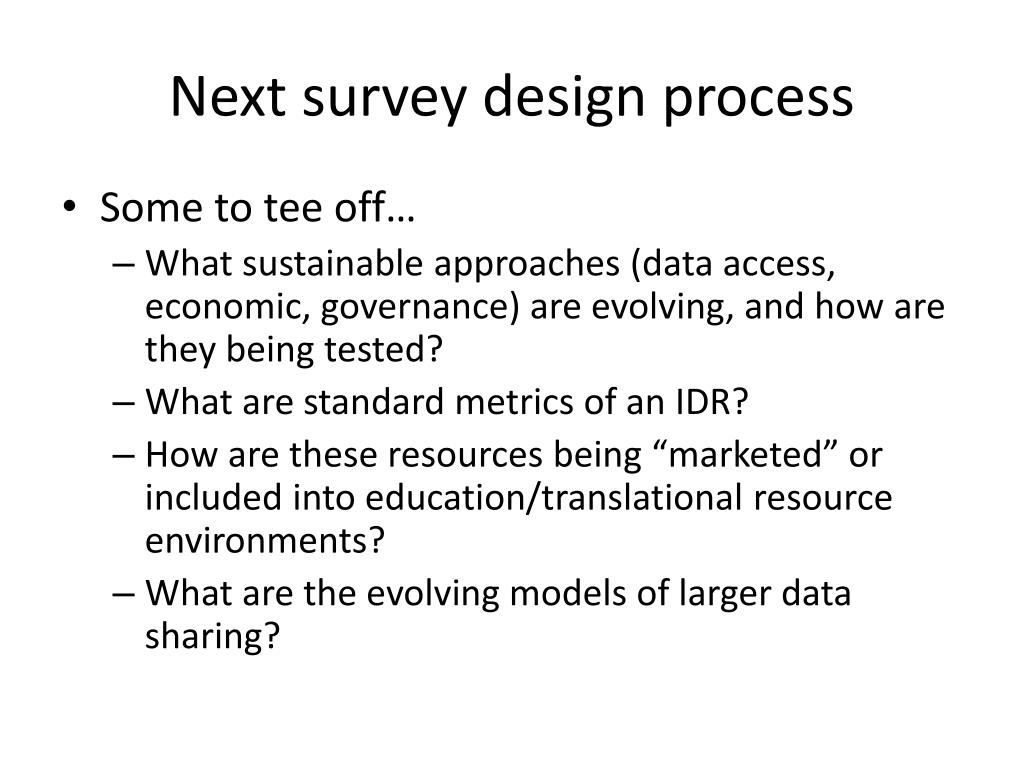 Next survey design process

• Some to tee off…
– What sustainable approaches (data access, economic, governance) are evolving, and how are they being tested?
– What are standard metrics of an IDR?
– How are these resources being “marketed” or included into education/translational resource environments?
– What are the evolving models of larger data sharing?